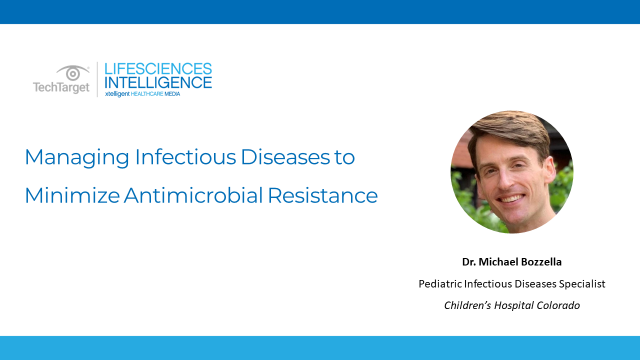 TechTarget

LIFESCIENCES INTELLIGENCE
xtelligent HEALTHCARE MEDIA

Managing Infectious Diseases to Minimize Antimicrobial Resistance

Dr. Michael Bozzella

Pediatric Infectious Diseases Specialist

Children's Hospital Colorado